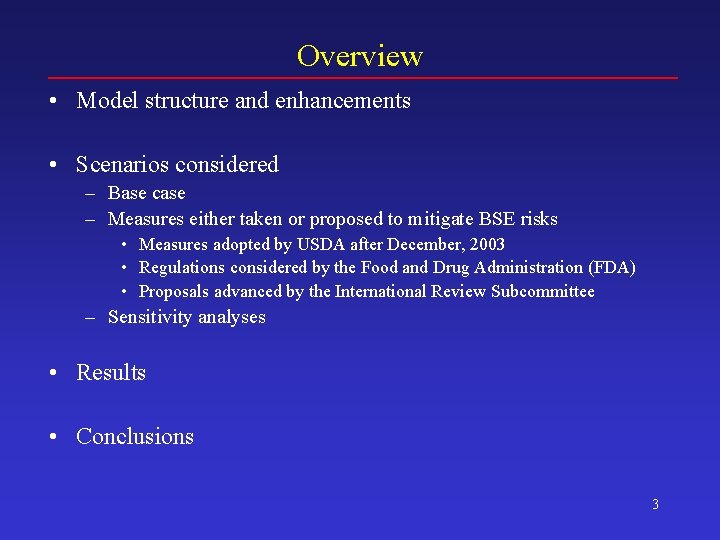 Overview

• Model structure and enhancements

• Scenarios considered
– Base case
– Measures either taken or proposed to mitigate BSE risks
• Measures adopted by USDA after December, 2003
• Regulations considered by the Food and Drug Administration (FDA)
• Proposals advanced by the International Review Subcommittee
– Sensitivity analyses

• Results

• Conclusions

3